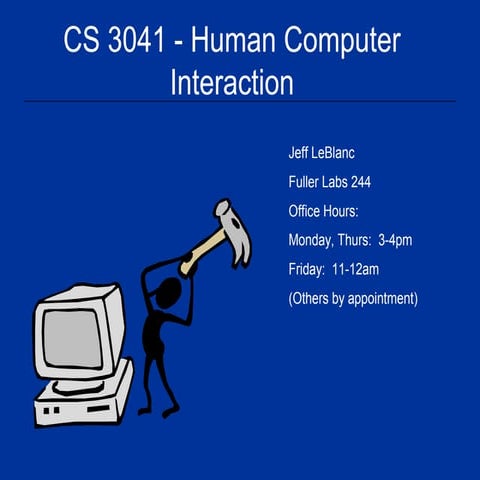 CS 3041 - Human Computer Interaction

Jeff LeBlanc

Fuller Labs 244

Office Hours:

Monday, Thurs: 3-4pm

Friday: 11-12am

(Others by appointment)